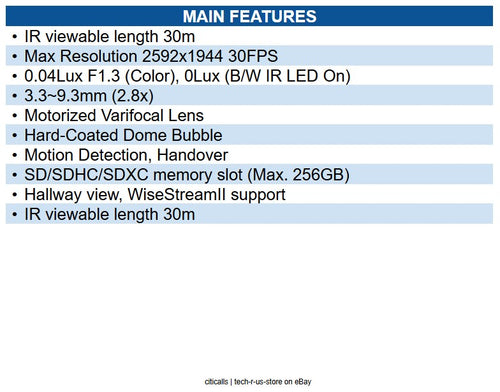 MAIN FEATURES

• IR viewable length 30m
• Max Resolution 2592x1944 30FPS
• 0.04Lux F1.3 (Color), 0Lux (B/W IR LED On)
• 3.3~9.3mm (2.8x)
• Motorized Varifocal Lens
• Hard-Coated Dome Bubble
• Motion Detection, Handover
• SD/SDHC/SDXC memory slot (Max. 256GB)
• Hallway view, WiseStreamII support
• IR viewable length 30m

citicalls | tech-r-us-store on eBay